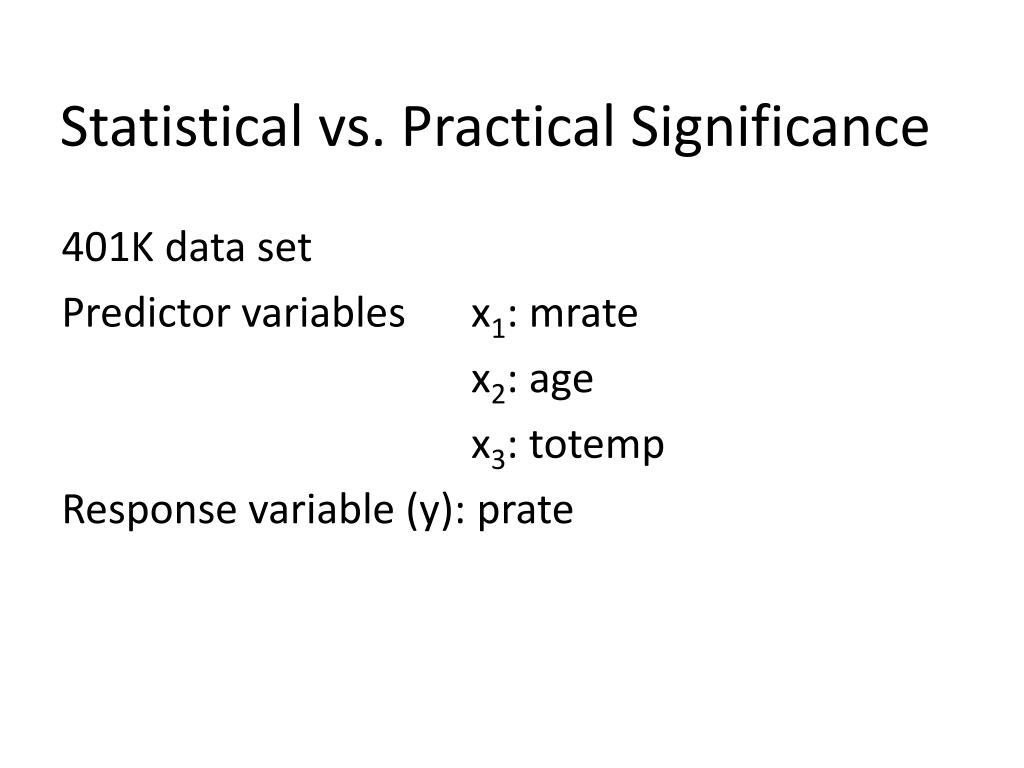 Statistical vs. Practical Significance

401K data set

Predictor variables $x_1$: mrate

$x_2$: age

$x_3$: totemp

Response variable (y): prate